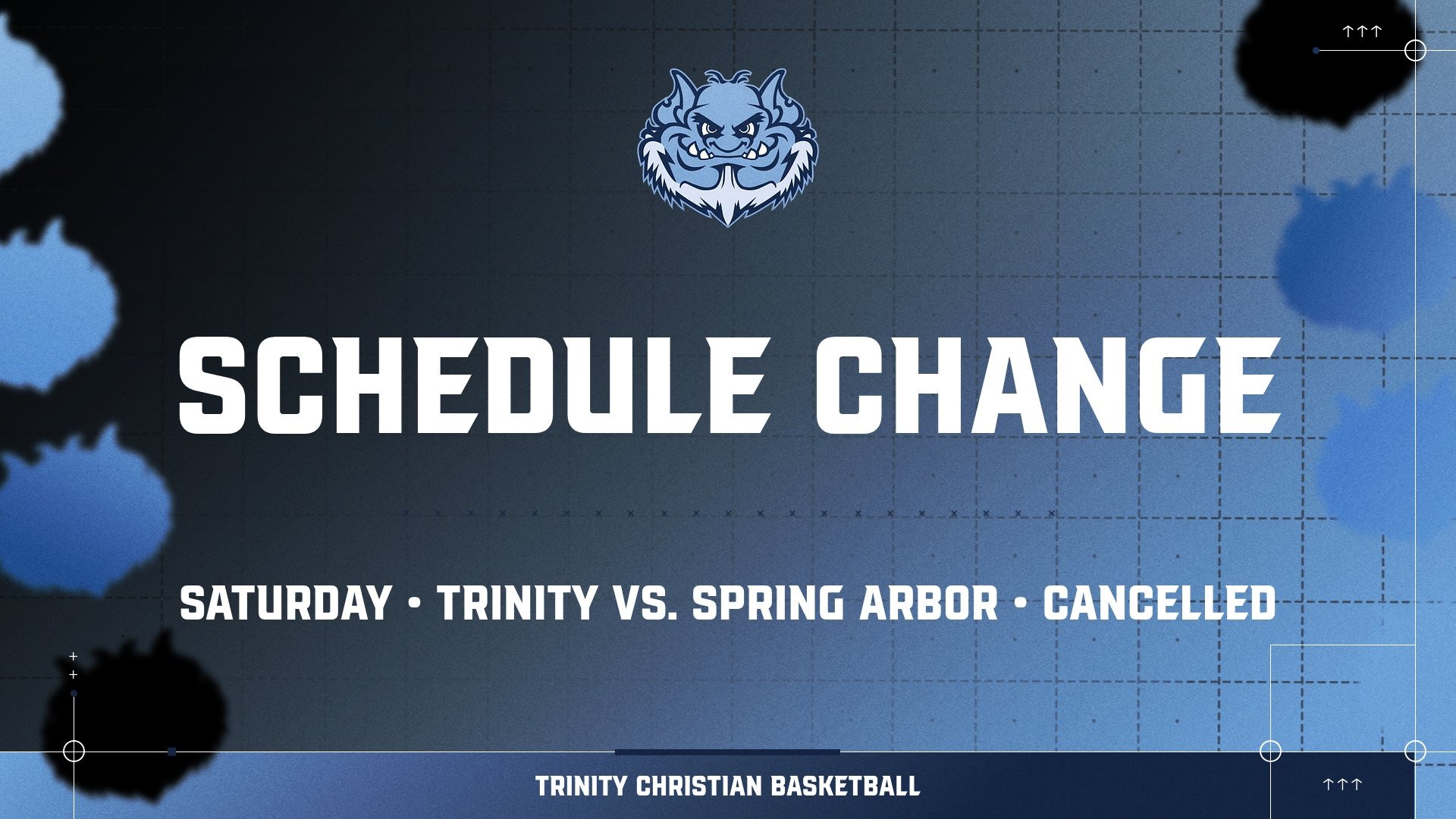 SCHEDULE CHANGE

SATURDAY • TRINITY VS. SPRING ARBOR • CANCELLED

TRINITY CHRISTIAN BASKETBALL